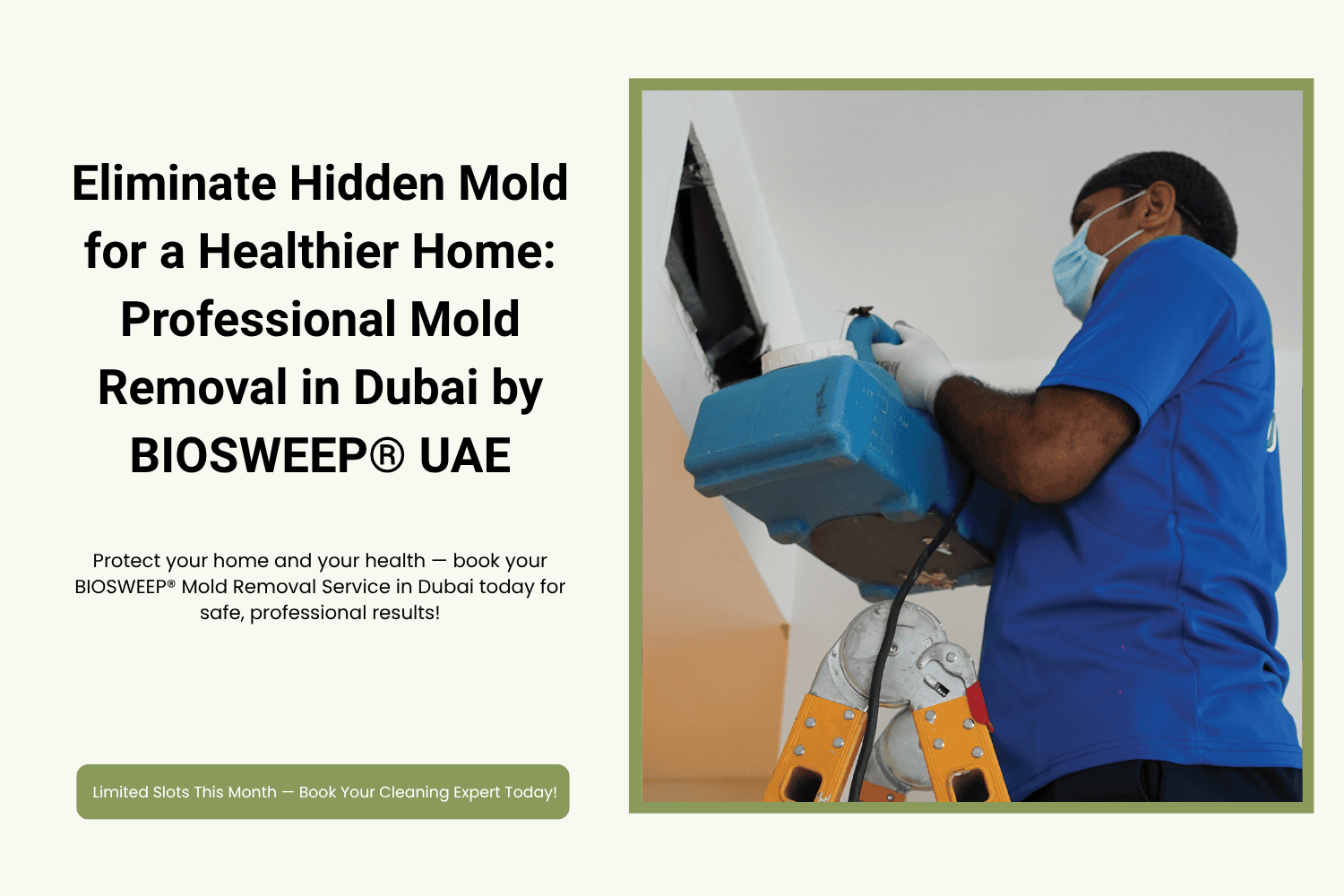 Eliminate Hidden Mold for a Healthier Home: Professional Mold Removal in Dubai by BIOSWEEP® UAE

Protect your home and your health — book your BIOSWEEP® Mold Removal Service in Dubai today for safe, professional results!

Limited Slots This Month — Book Your Cleaning Expert Today!